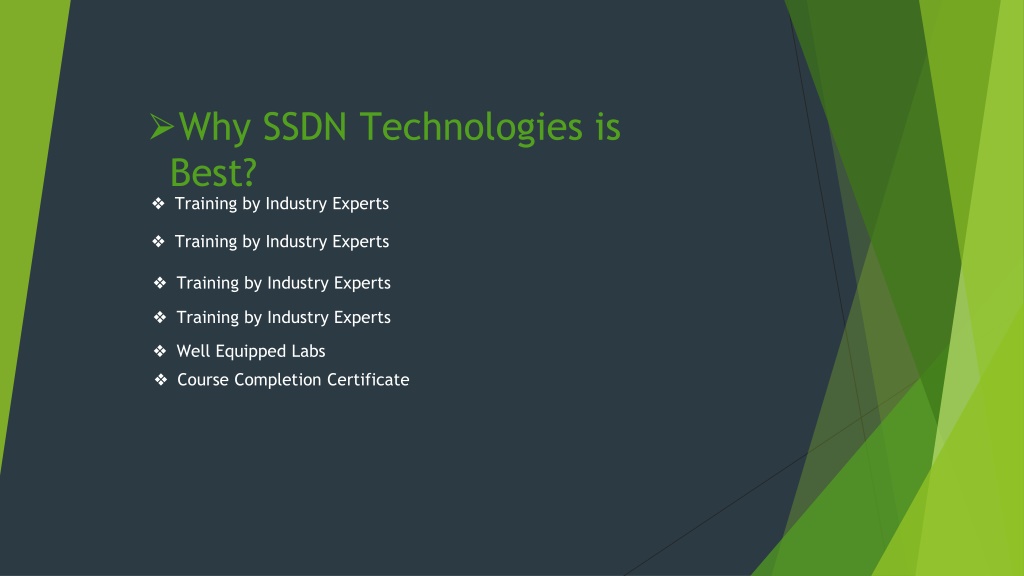 ➢Why SSDN Technologies is Best?

❖ Training by Industry Experts

❖ Training by Industry Experts

❖ Training by Industry Experts

❖ Training by Industry Experts

❖ Well Equipped Labs

❖ Course Completion Certificate